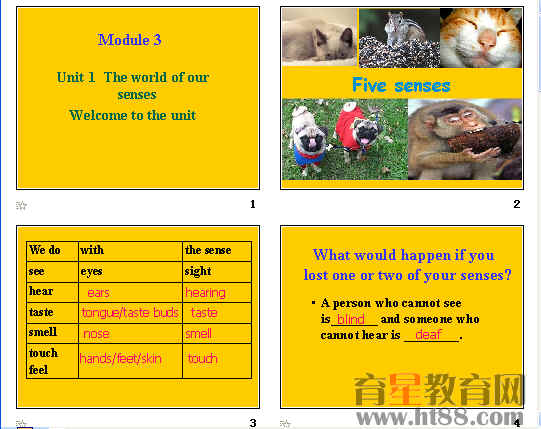 Module 3

Unit 1 The world of our senses

Welcome to the unit

1

Five senses

2

| We do | with | the sense |
|---|---|---|
| see | eyes | sight |
| hear | ears | hearing |
| taste | tongue/taste buds | taste |
| smell | nose | smell |
| touch feel | hands/feet/skin | touch |

3

What would happen if you lost one or two of your senses?

• A person who cannot see is blind and someone who cannot hear is deaf.

育星教育网
www.ht88.com

4